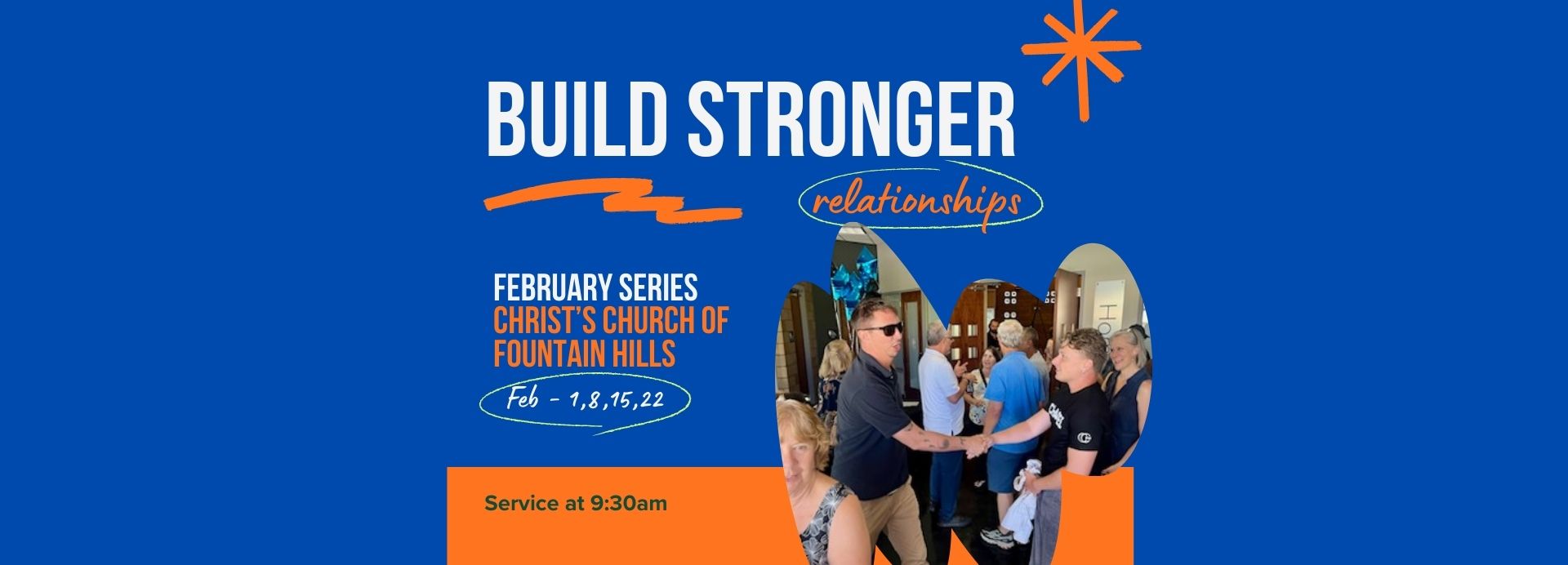 BUILD STRONGER

relationships

FEBRUARY SERIES
CHRIST'S CHURCH OF FOUNTAIN HILLS

Feb - 1,8,15,22

Service at 9:30am